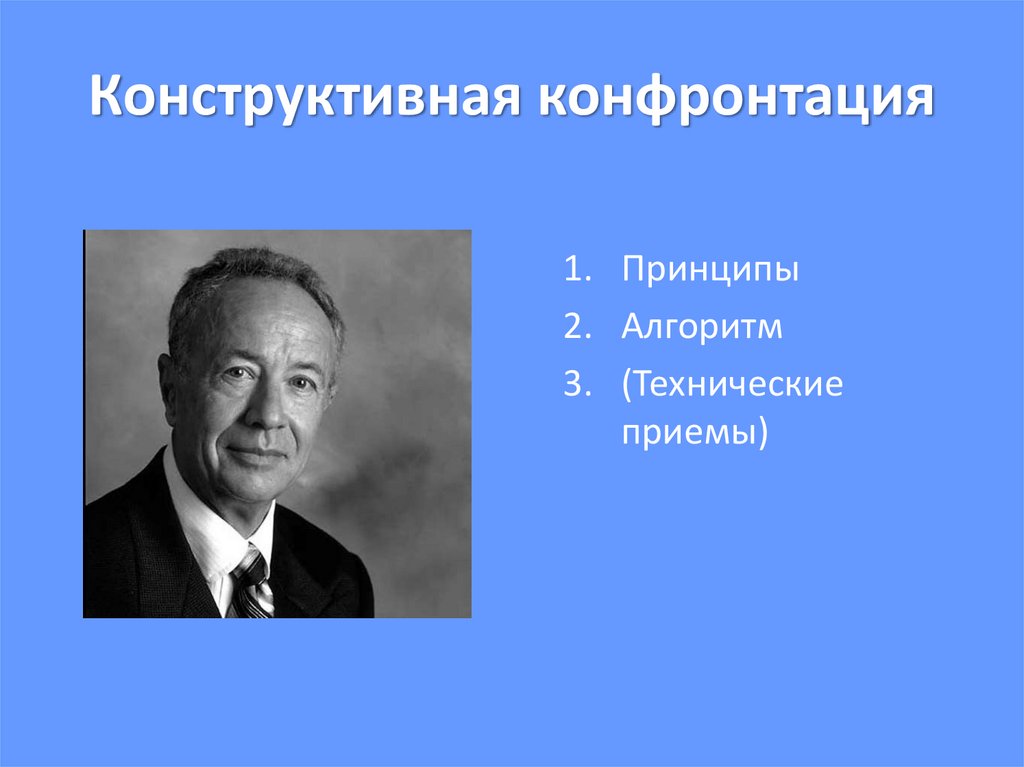 Конструктивная конфронтация

1. Принципы
2. Алгоритм
3. (Технические приемы)